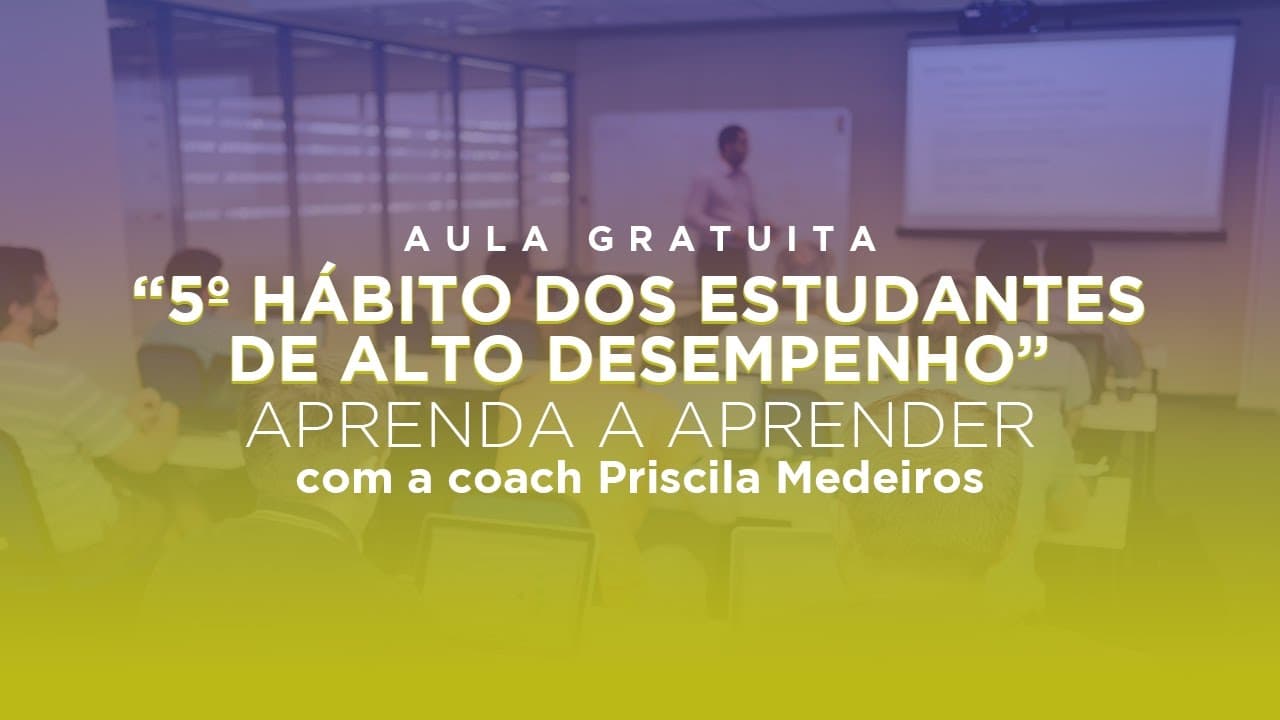 AULA GRATUITA

“5º HÁBITO DOS ESTUDANTES DE ALTO DESEMPENHO”

APRENDA A APRENDER

com a coach Priscila Medeiros